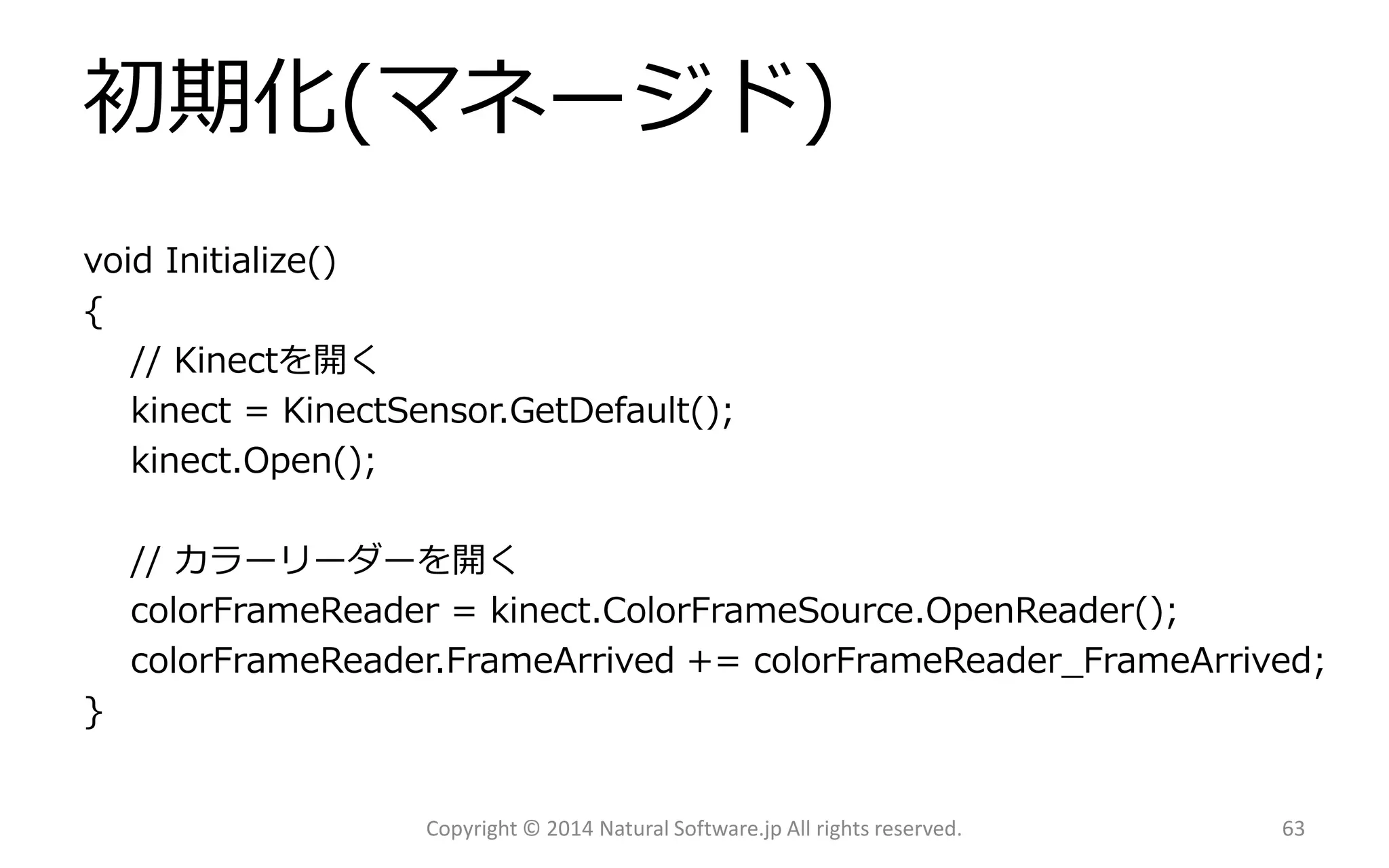 初期化(マネージド)

void Initialize()
{
    // Kinectを開く
    kinect = KinectSensor.GetDefault();
    kinect.Open();

    // カラーリーダーを開く
    colorFrameReader = kinect.ColorFrameSource.OpenReader();
    colorFrameReader.FrameArrived += colorFrameReader_FrameArrived;
}

Copyright © 2014 Natural Software.jp All rights reserved.

63